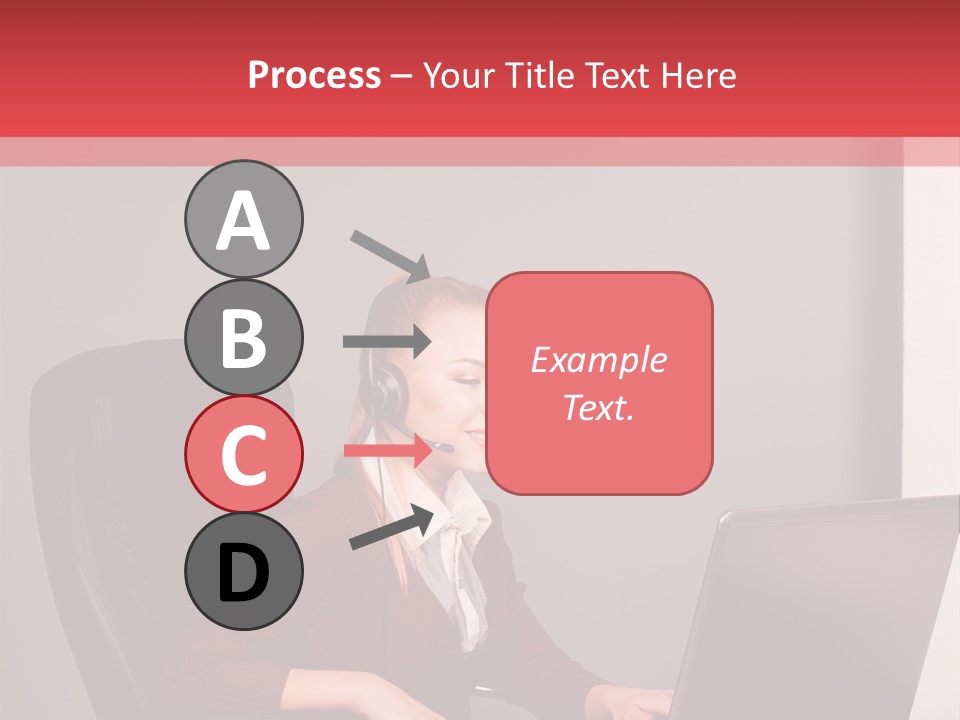 Process – Your Title Text Here

A

B

C

D

Example Text.